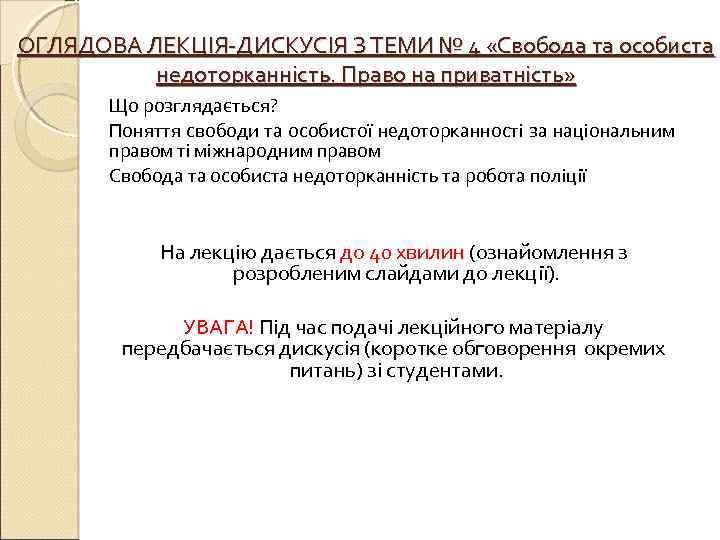 ОГЛЯДОВА ЛЕКЦІЯ-ДИСКУСІЯ З ТЕМИ № 4 «Свобода та особиста недоторканність. Право на приватність»

Що розглядається?
Поняття свободи та особистої недоторканності за національним правом ті міжнародним правом
Свобода та особиста недоторканність та робота поліції

На лекцію дається до 40 хвилин (ознайомлення з розробленим слайдами до лекції).

УВАГА! Під час подачі лекційного матеріалу передбачається дискусія (коротке обговорення окремих питань) зі студентами.